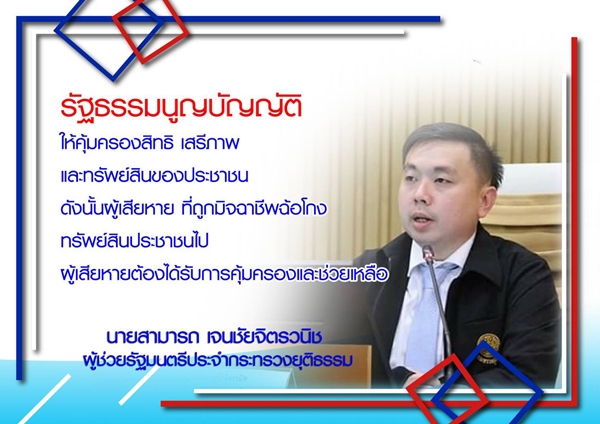 รัฐธรรมนูญบัญญัติ

ให้คุ้มครองสิทธิ เสรีภาพ
และทรัพย์สินของประชาชน
ดังนั้นผู้เสียหาย ที่ถูกมิจฉาชีพฉ้อโกง
ทรัพย์สินประชาชนไป
ผู้เสียหายต้องได้รับการคุ้มครองและช่วยเหลือ

นายสามารถ เจนชัยจิตรวนิช
ผู้ช่วยรัฐมนตรีประจำกระทรวงยุติธรรม